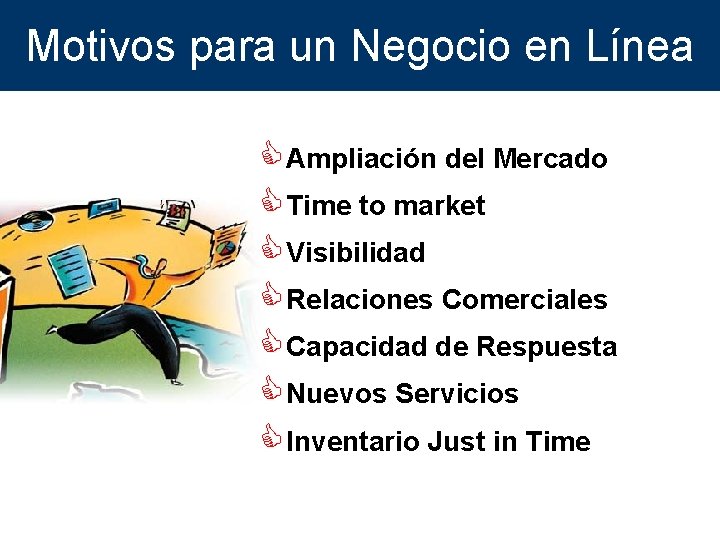 Motivos para un Negocio en Línea

Ampliación del Mercado
Time to market
Visibilidad
Relaciones Comerciales
Capacidad de Respuesta
Nuevos Servicios
Inventario Just in Time